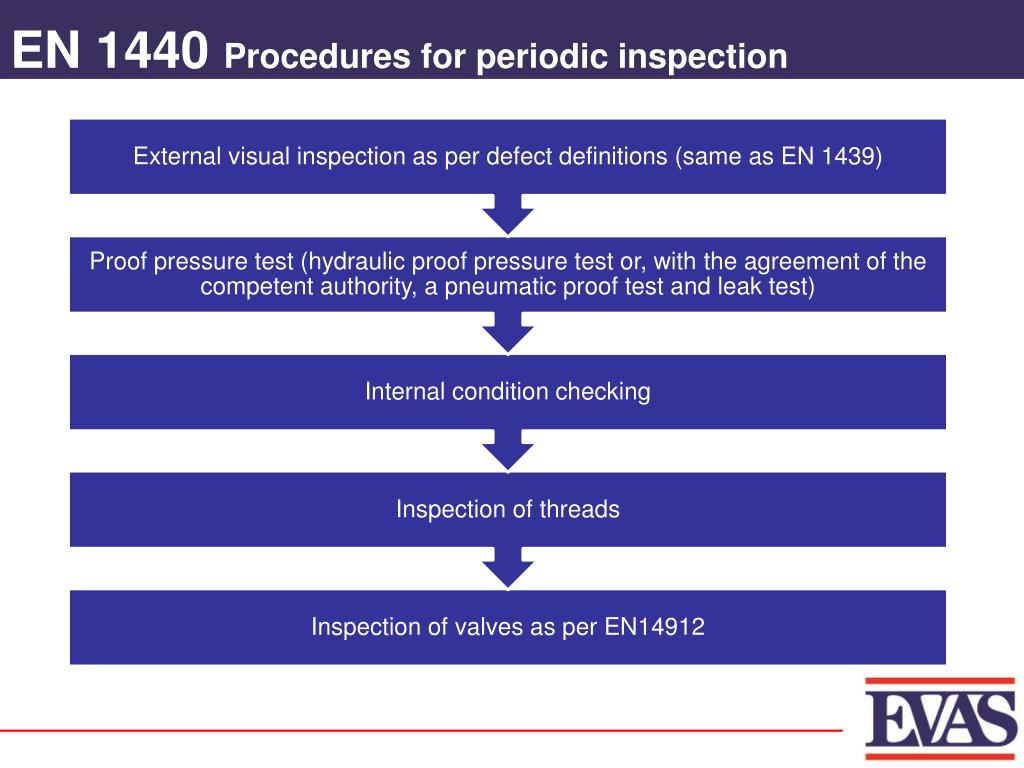 EN 1440 Procedures for periodic inspection

External visual inspection as per defect definitions (same as EN 1439)

Proof pressure test (hydraulic proof pressure test or, with the agreement of the competent authority, a pneumatic proof test and leak test)

Internal condition checking

Inspection of threads

Inspection of valves as per EN14912

EVAS